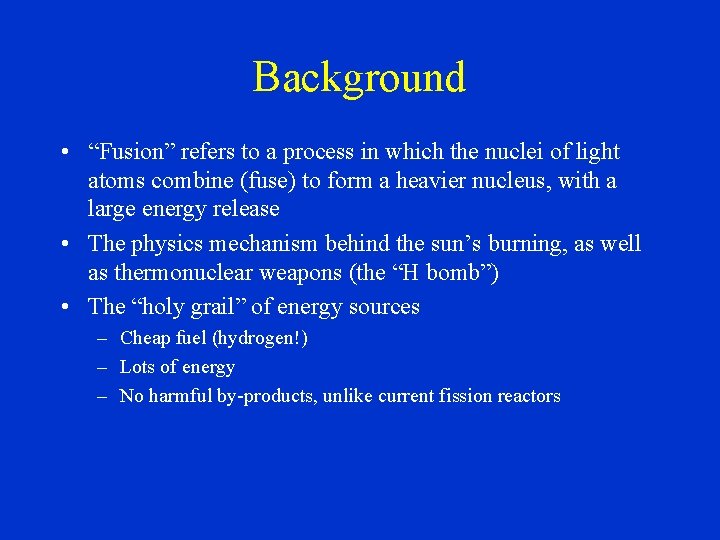 Background

• “Fusion” refers to a process in which the nuclei of light atoms combine (fuse) to form a heavier nucleus, with a large energy release

• The physics mechanism behind the sun’s burning, as well as thermonuclear weapons (the “H bomb”)

• The “holy grail” of energy sources

– Cheap fuel (hydrogen!)

– Lots of energy

– No harmful by-products, unlike current fission reactors